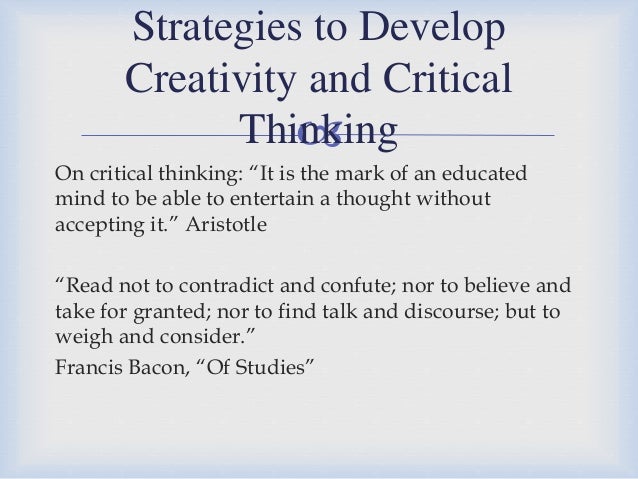 Strategies to Develop Creativity and Critical Thinking

On critical thinking: “It is the mark of an educated mind to be able to entertain a thought without accepting it.” Aristotle

“Read not to contradict and confute; nor to believe and take for granted; nor to find talk and discourse; but to weigh and consider.”
Francis Bacon, “Of Studies”